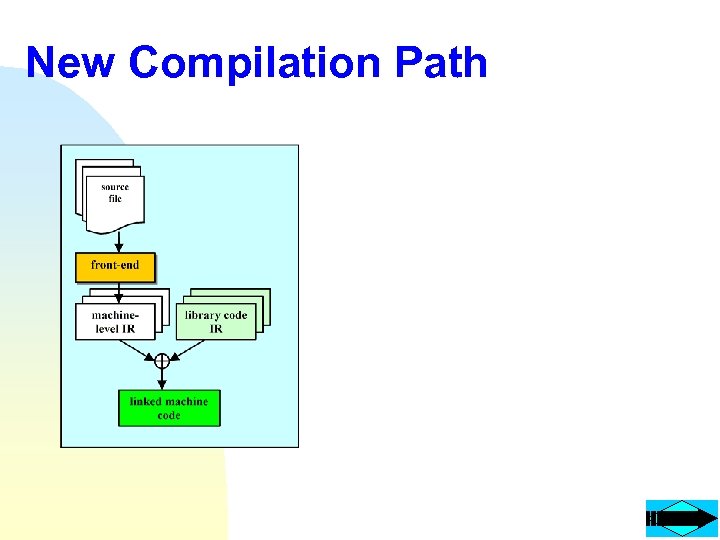 New Compilation Path

source file

front-end

machine-level IR

library code IR

linked machine code